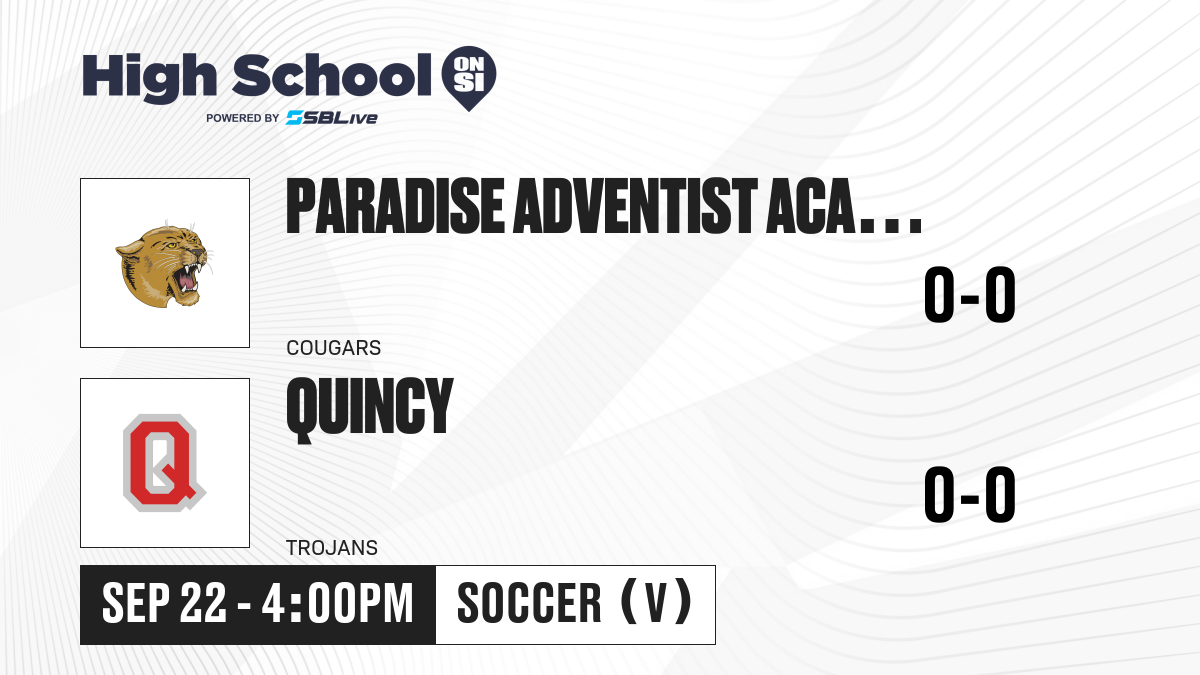 High School ON SI
POWERED BY SBLive

PARADISE ADVENTIST ACA...
0-0
COUGARS

Q
QUINCY
0-0
TROJANS

SEP 22 - 4:00PM
SOCCER (V)